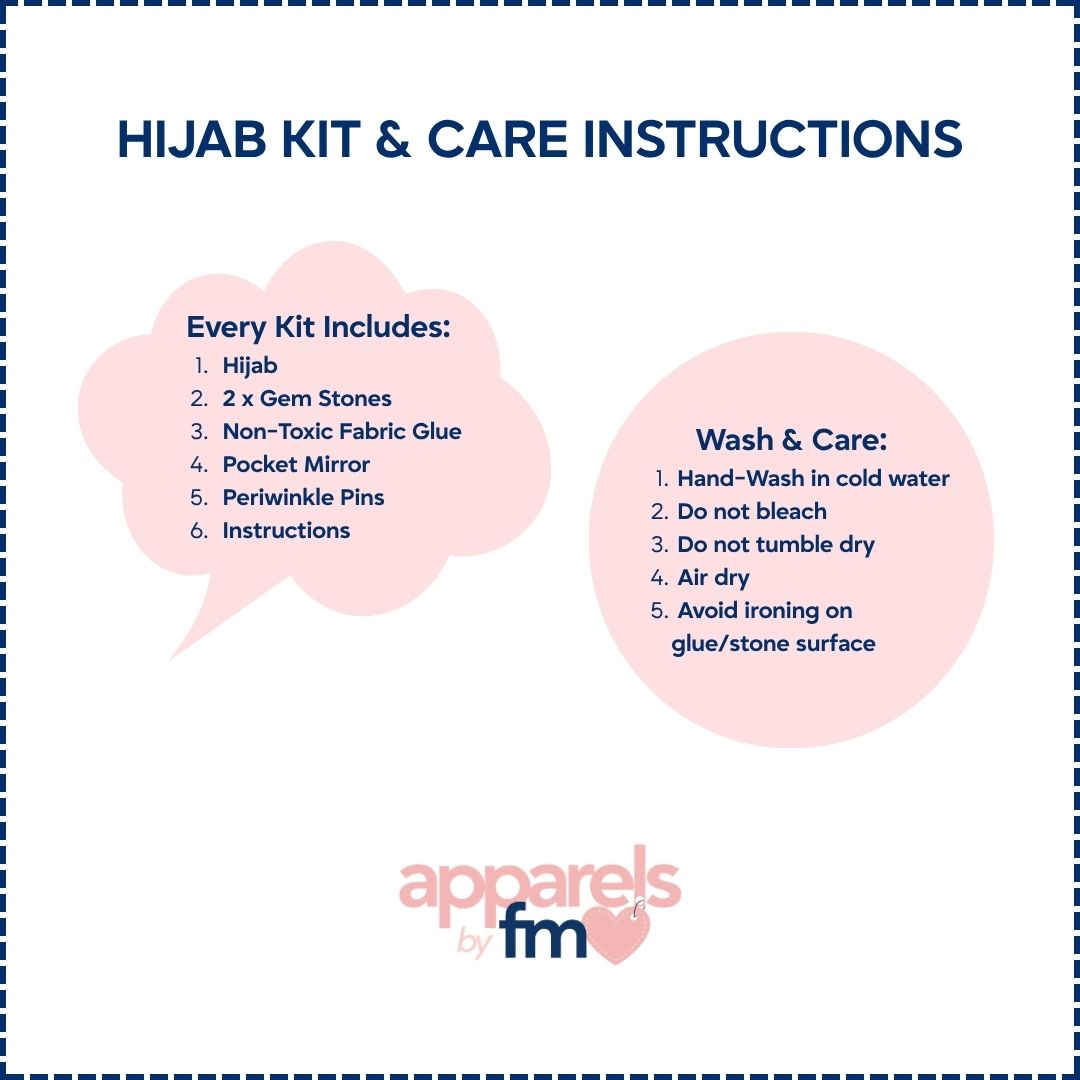 HIJAB KIT & CARE INSTRUCTIONS

Every Kit Includes:
1. Hijab
2. 2 x Gem Stones
3. Non-Toxic Fabric Glue
4. Pocket Mirror
5. Periwinkle Pins
6. Instructions

Wash & Care:
1. Hand-Wash in cold water
2. Do not bleach
3. Do not tumble dry
4. Air dry
5. Avoid ironing on glue/stone surface

apparels by fm